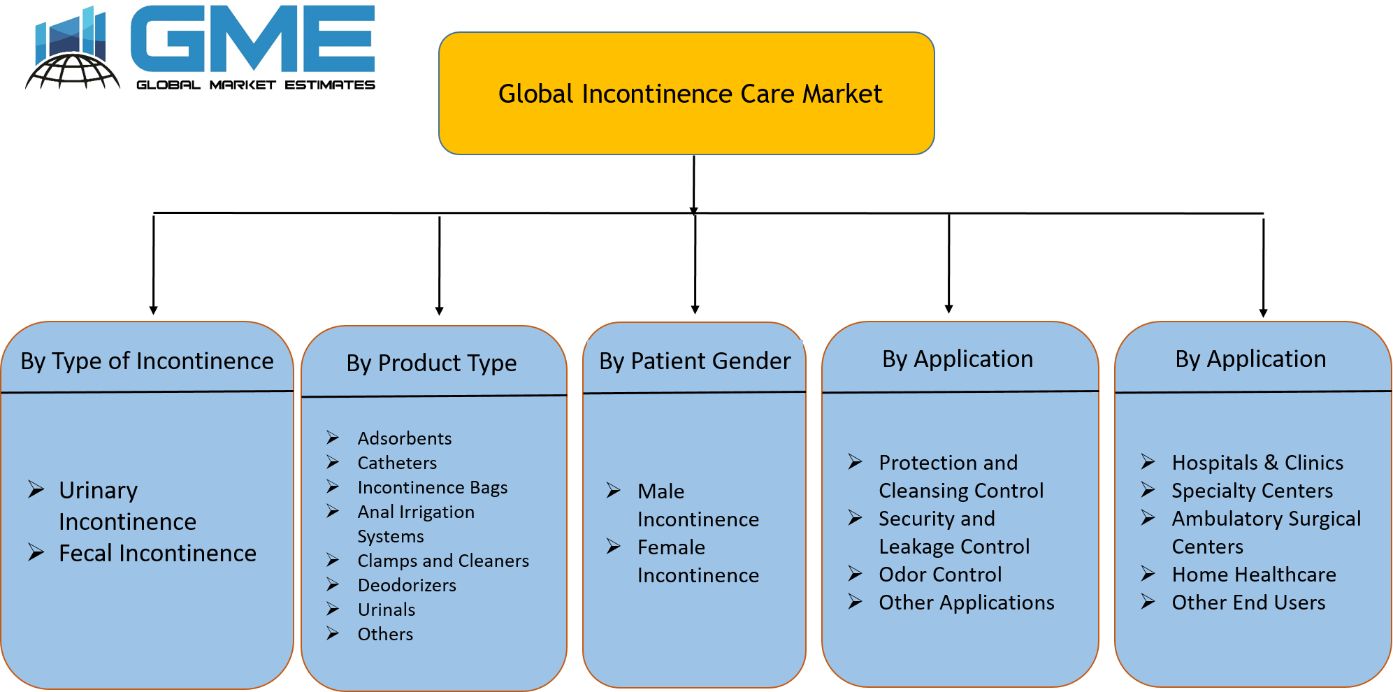 GME
GLOBAL MARKET ESTIMATES

Global Incontinence Care Market

By Type of Incontinence

➢ Urinary Incontinence
➢ Fecal Incontinence

By Product Type

➢ Adsorbents
➢ Catheters
➢ Incontinence Bags
➢ Anal Irrigation Systems
➢ Clamps and Cleaners
➢ Deodorizers
➢ Urinals
➢ Others

By Patient Gender

➢ Male Incontinence
➢ Female Incontinence

By Application

➢ Protection and Cleansing Control
➢ Security and Leakage Control
➢ Odor Control
➢ Other Applications

By Application

➢ Hospitals & Clinics
➢ Specialty Centers
➢ Ambulatory Surgical Centers
➢ Home Healthcare
➢ Other End Users